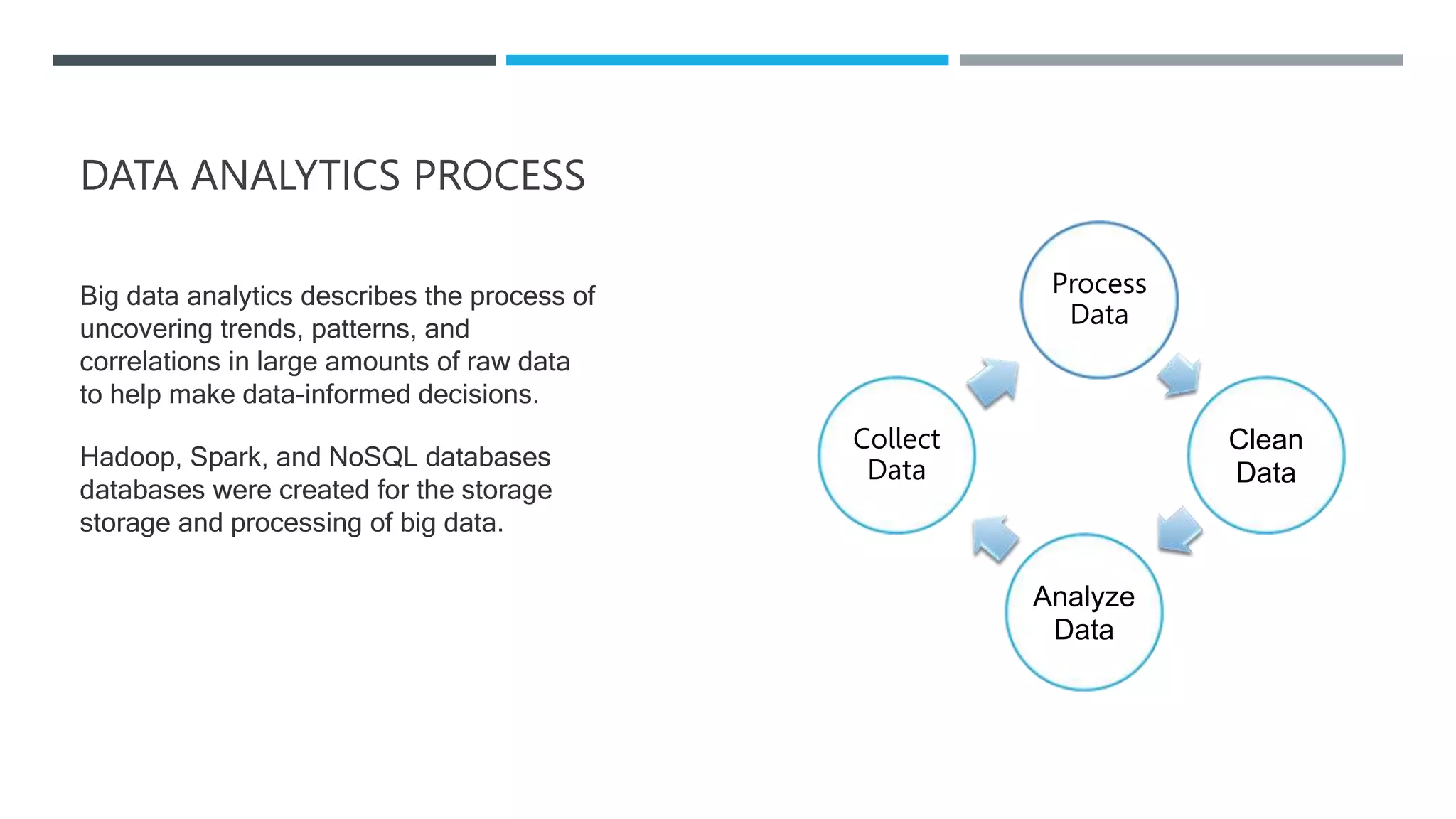 DATA ANALYTICS PROCESS

Big data analytics describes the process of uncovering trends, patterns, and correlations in large amounts of raw data to help make data-informed decisions.

Hadoop, Spark, and NoSQL databases databases were created for the storage storage and processing of big data.

Process Data

Clean Data

Analyze Data

Collect Data